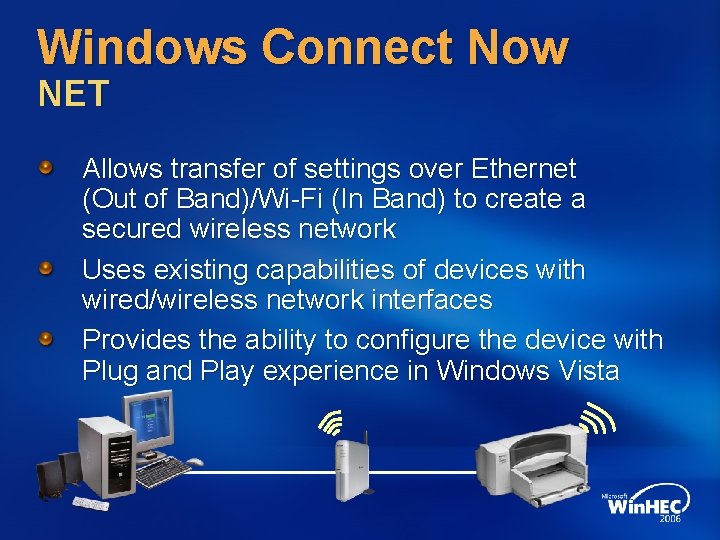 Windows Connect Now
NET

Allows transfer of settings over Ethernet (Out of Band)/Wi-Fi (In Band) to create a secured wireless network

Uses existing capabilities of devices with wired/wireless network interfaces

Provides the ability to configure the device with Plug and Play experience in Windows Vista

Microsoft WinHEC 2006